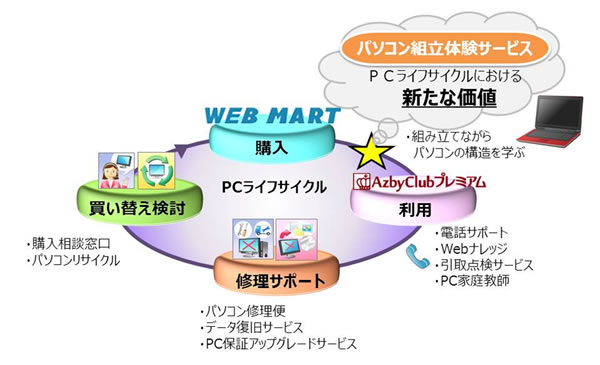 パソコン組立体験サービス

ＰＣライフサイクルにおける

新たな価値

・組み立てながら
パソコンの構造を学ぶ

WEB MART

購入

PCライフサイクル

AzbyClubプレミアム

利用

・電話サポート
・Webナレッジ
・引取点検サービス
・PC家庭教師

買い替え検討

・購入相談窓口
・パソコンリサイクル

修理サポート

・パソコン修理便
・データ復旧サービス
・PC保証アップグレードサービス